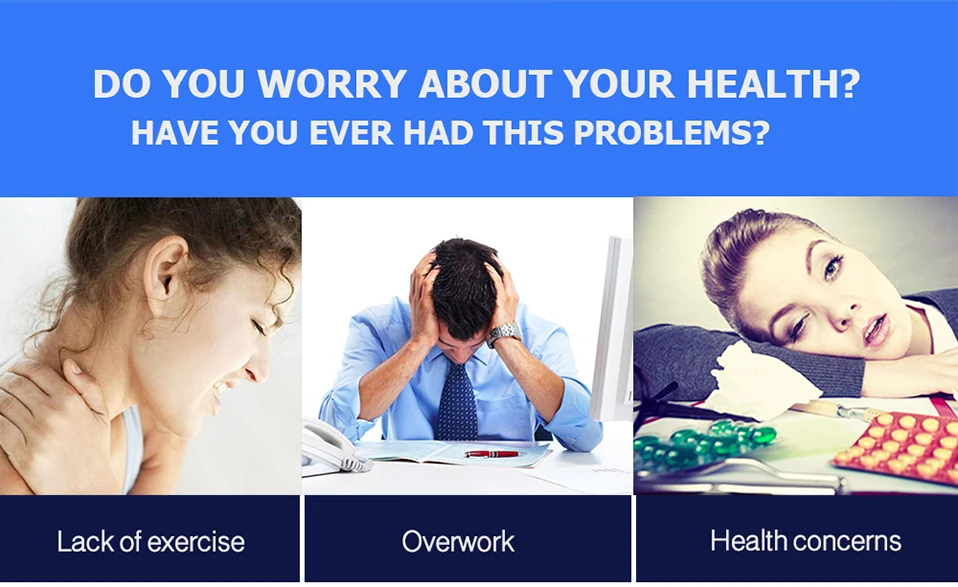 DO YOU WORRY ABOUT YOUR HEALTH?
HAVE YOU EVER HAD THIS PROBLEMS?

Lack of exercise

Overwork

Health concerns